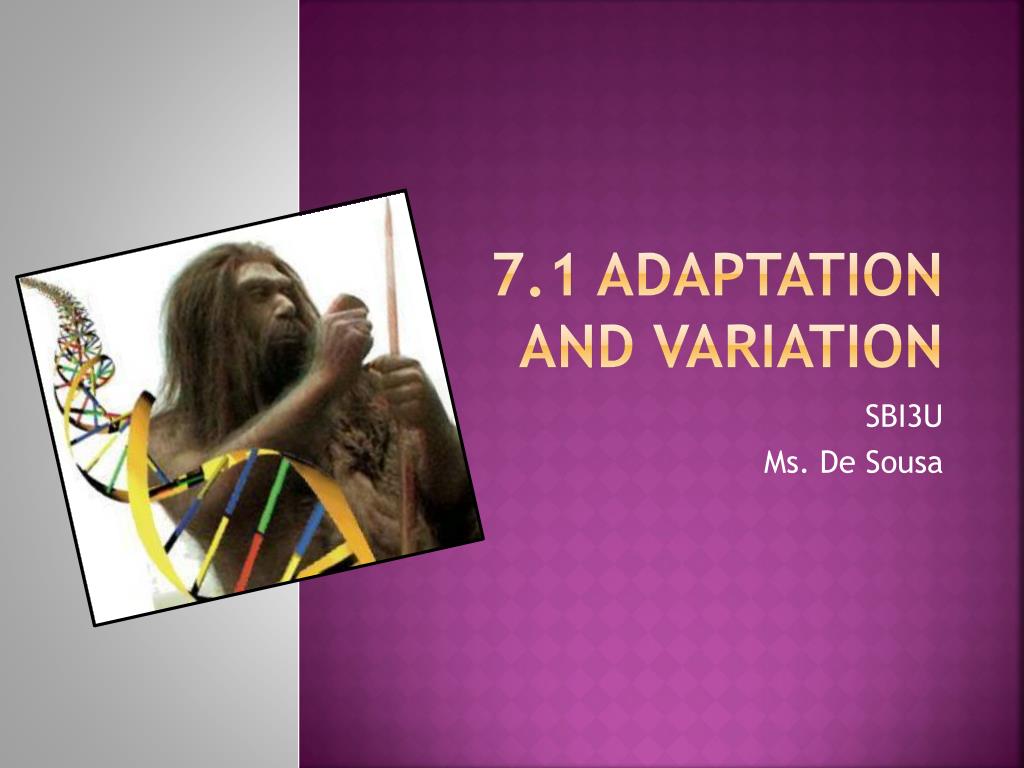 7.1 ADAPTATION AND VARIATION

SBI3U
Ms. De Sousa